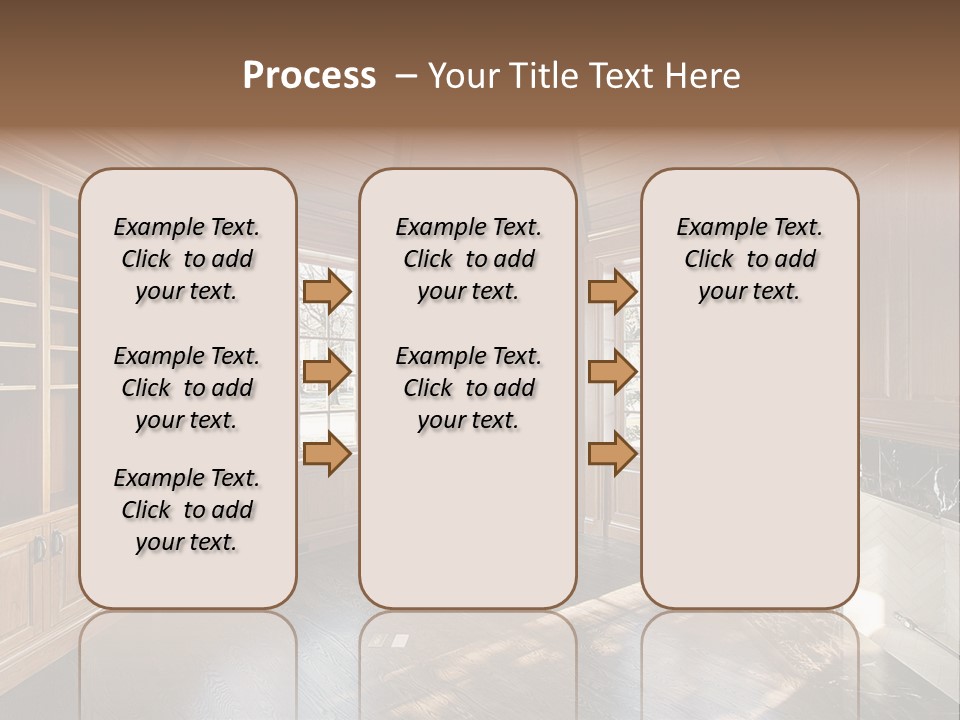 Process – Your Title Text Here

Example Text. Click to add your text.

Example Text. Click to add your text.

Example Text. Click to add your text.

Example Text. Click to add your text.

Example Text. Click to add your text.

Example Text. Click to add your text.